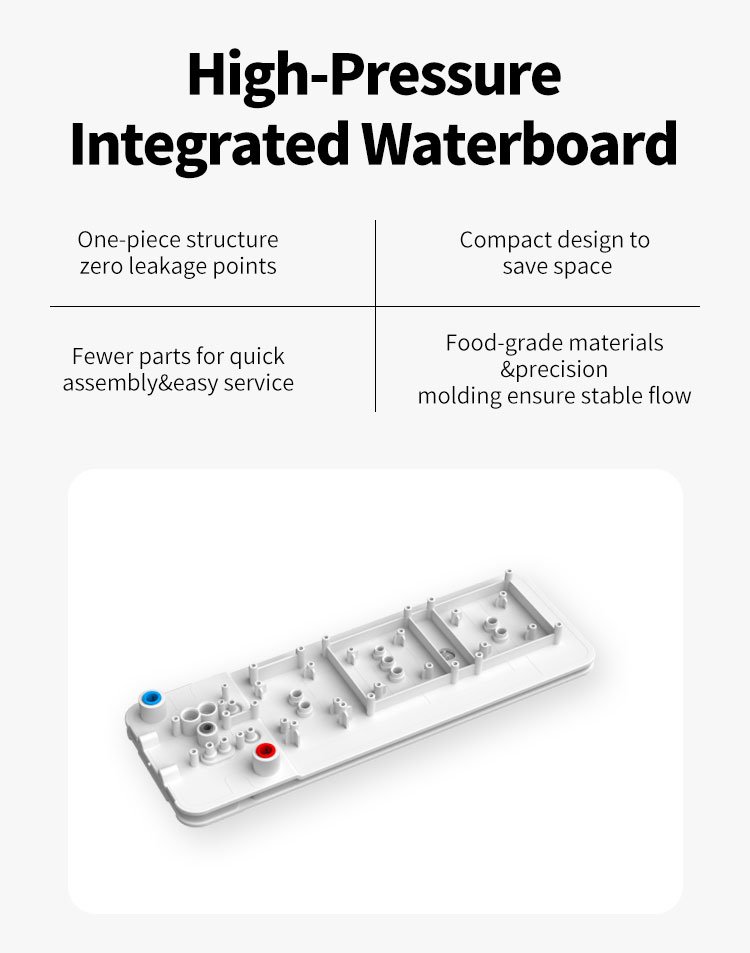 High-Pressure
Integrated Waterboard

One-piece structure
zero leakage points

Compact design to
save space

Fewer parts for quick
assembly&easy service

Food-grade materials
&precision
molding ensure stable flow